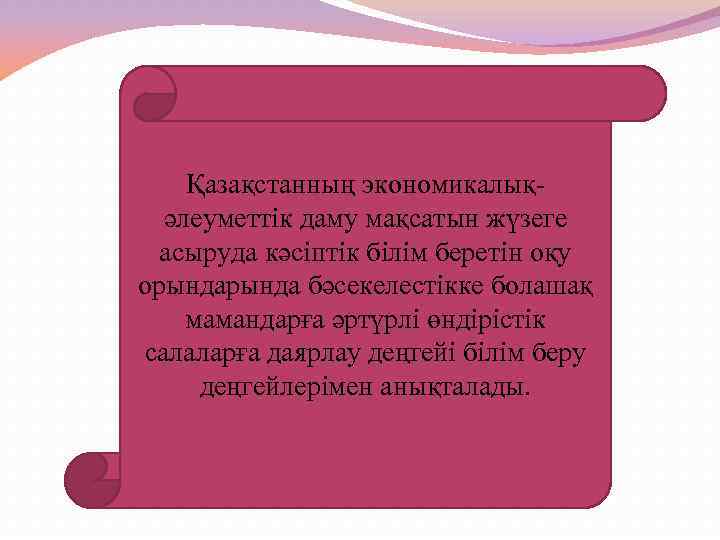 Қазақстанның экономикалық-әлеуметтік даму мақсатын жүзеге асыруда кәсіптік білім беретін оқу орындарында бәсекелестікке болашақ мамандарға әртүрлі өндірістік салаларға даярлау деңгейі білім беру деңгейлерімен анықталады.